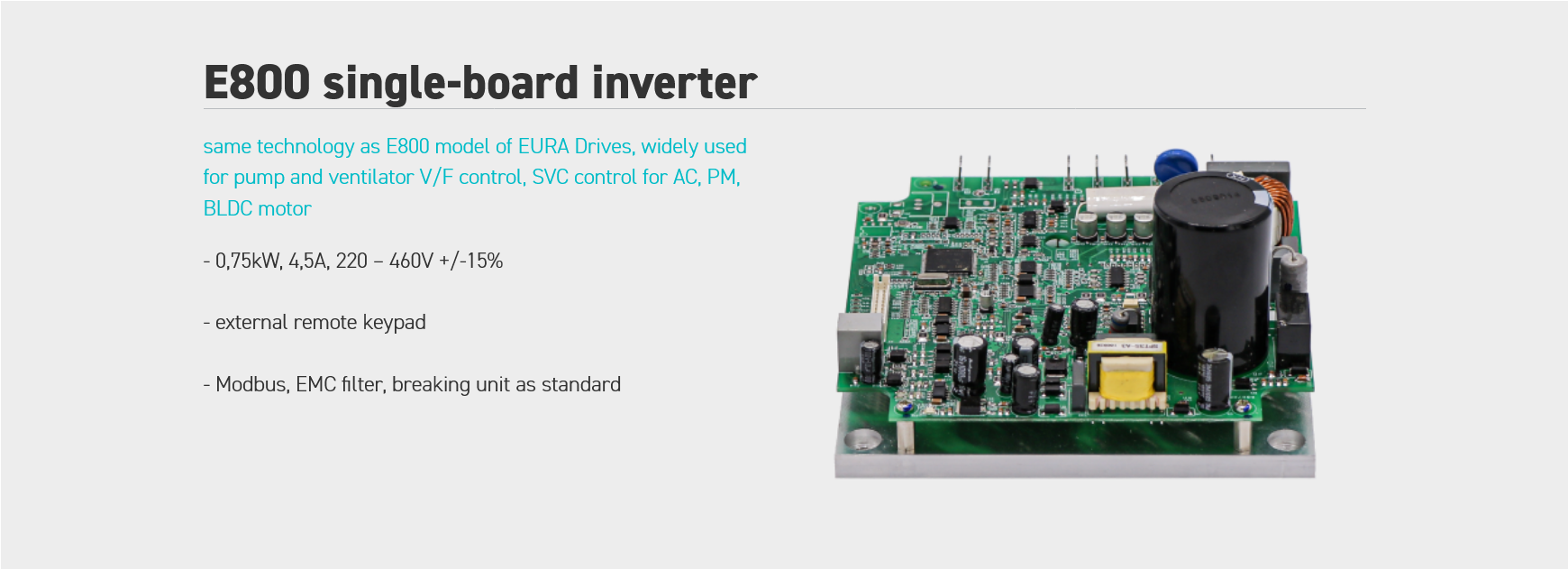 E800 single-board inverter

same technology as E800 model of EURA Drives, widely used for pump and ventilator V/F control, SVC control for AC, PM, BLDC motor

- 0,75kW, 4,5A, 220 – 460V +/-15%

- external remote keypad

- Modbus, EMC filter, breaking unit as standard